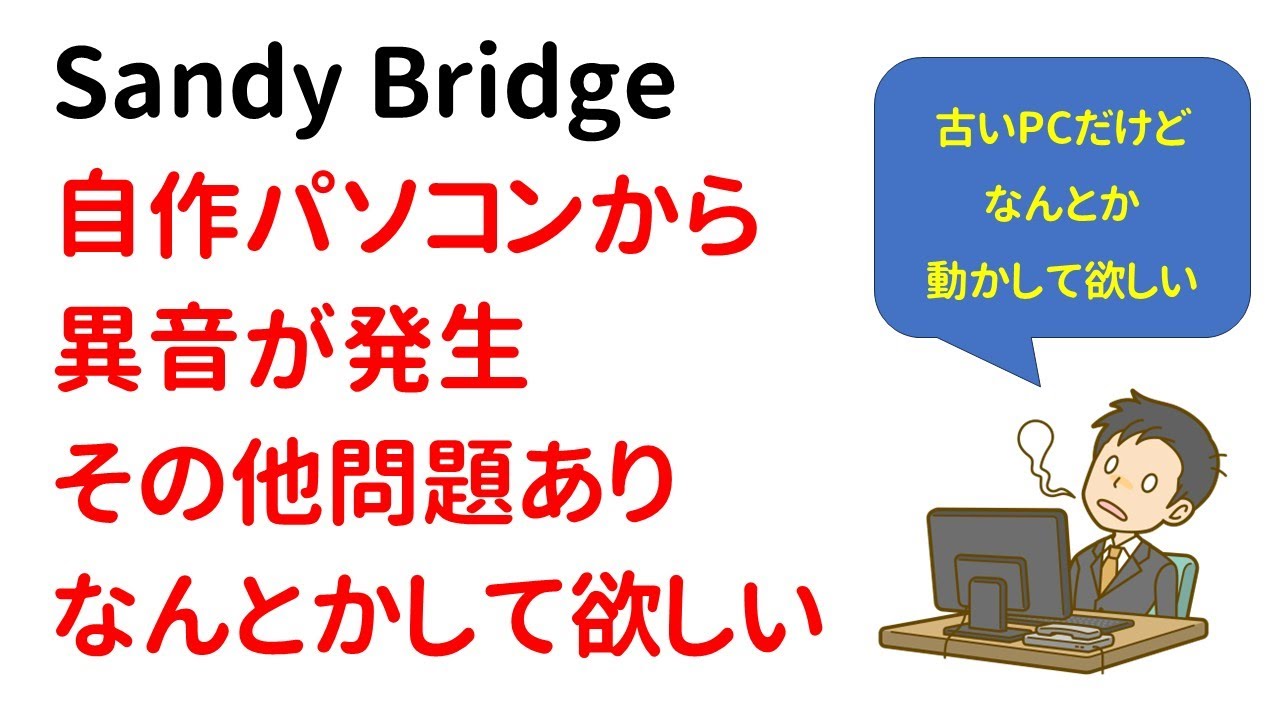 Sandy Bridge
自作パソコンから
異音が発生
その他問題あり
なんとかして欲しい

古いPCだけど
なんとか
動かして欲しい